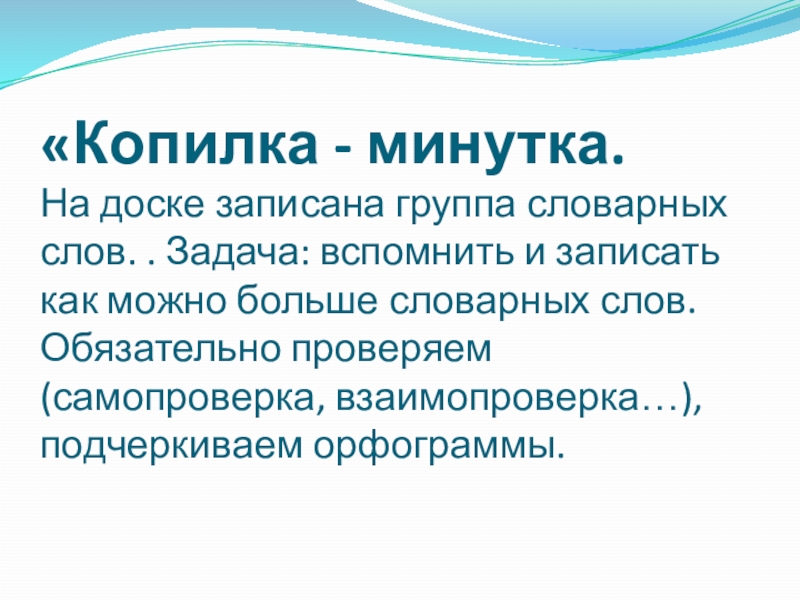 «Копилка - минутка.
На доске записана группа словарных слов. . Задача: вспомнить и записать как можно больше словарных слов. Обязательно проверяем (самопроверка, взаимопроверка…), подчеркиваем орфограммы.